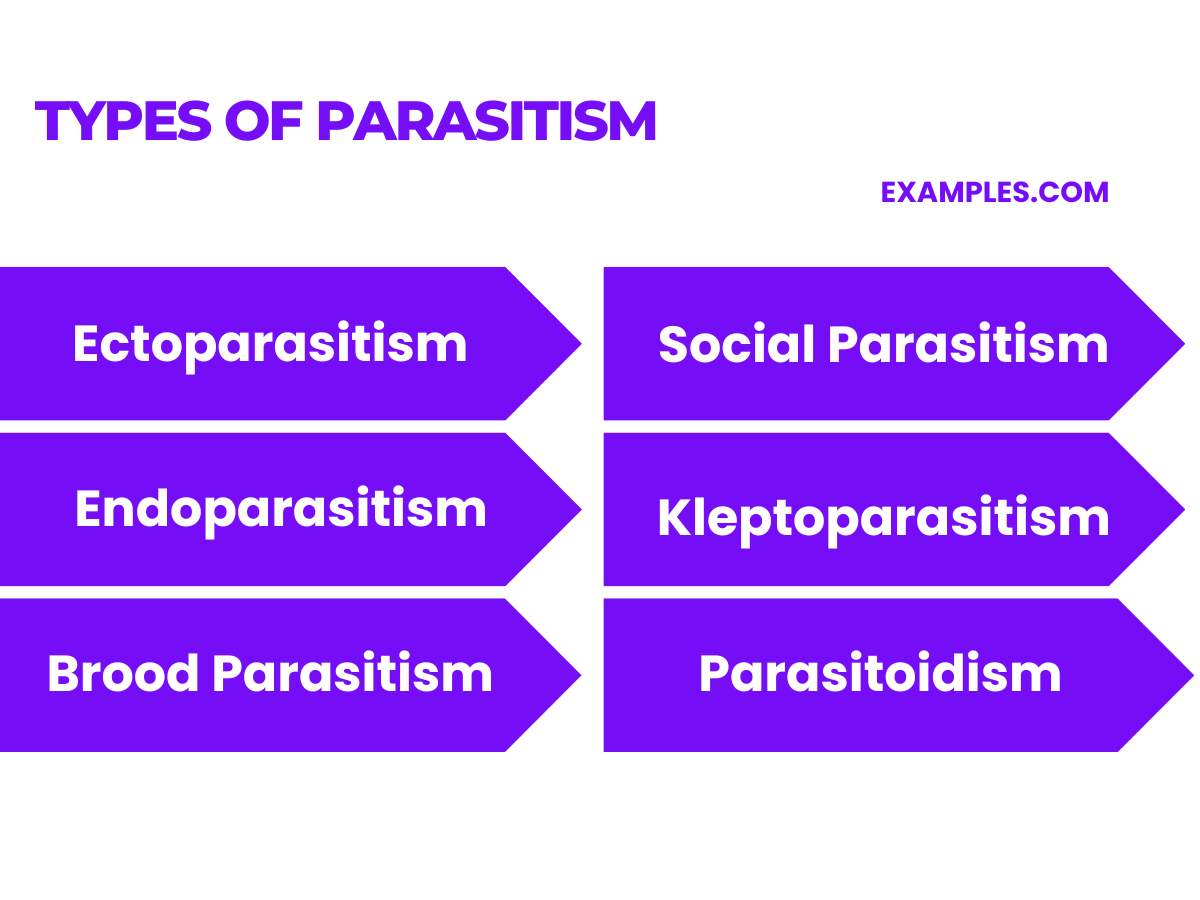 TYPES OF PARASITISM

EXAMPLES.COM

Ectoparasitism

Endoparasitism

Brood Parasitism

Social Parasitism

Kleptoparasitism

Parasitoidism